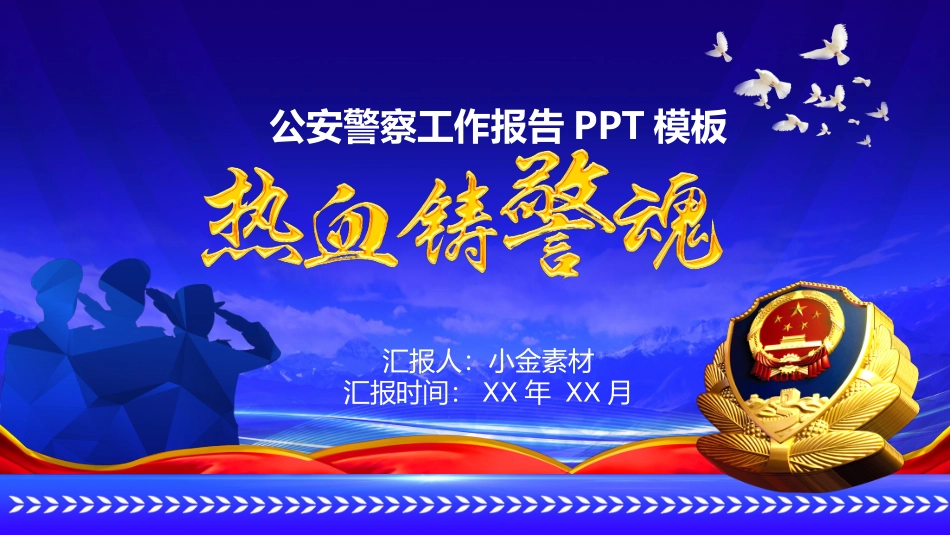 公安警察工作报告 PPT 模板

热血铸警魂

汇报人：小金素材
汇报时间： XX 年 XX 月